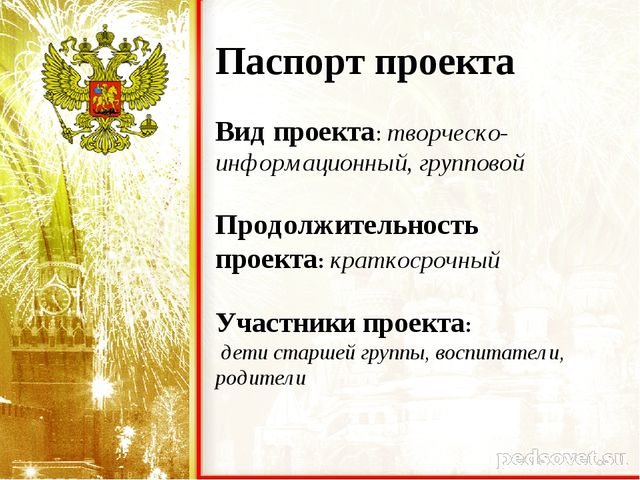 Паспорт проекта

Вид проекта: творческо-информационный, групповой

Продолжительность проекта: краткосрочный

Участники проекта:
дети старшей группы, воспитатели, родители

pedsovet.su